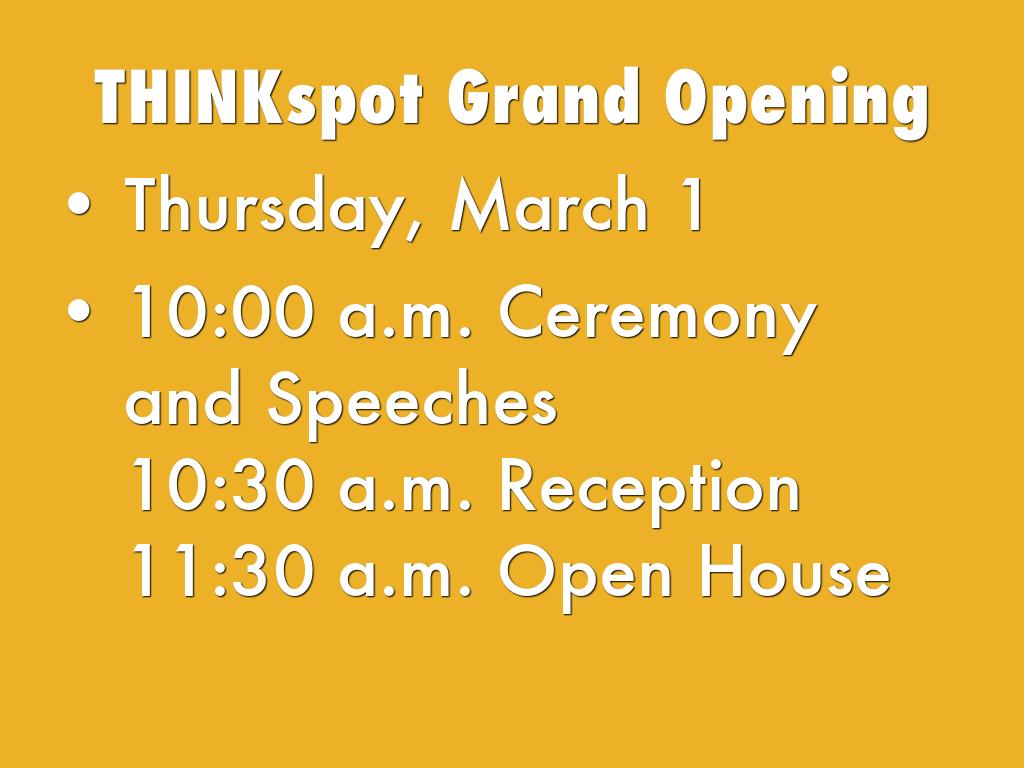 THINKspot Grand Opening

• Thursday, March 1

• 10:00 a.m. Ceremony and Speeches
10:30 a.m. Reception
11:30 a.m. Open House